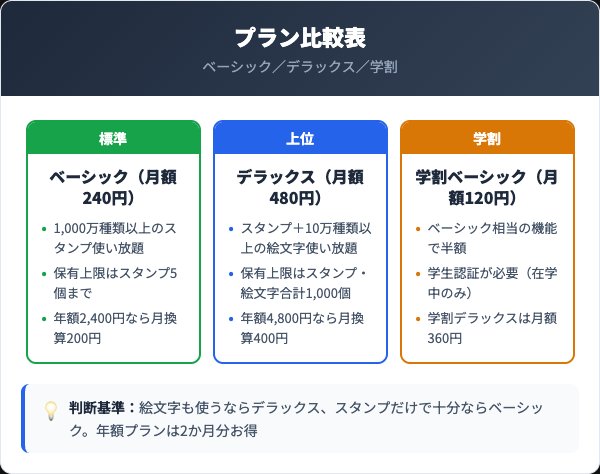 プラン比較表

ベーシック／デラックス／学割

標準

ベーシック（月額240円）

- 1,000万種類以上のスタンプ使い放題
- 保有上限はスタンプ5個まで
- 年額2,400円なら月換算200円

上位

デラックス（月額480円）

- スタンプ＋10万種類以上の絵文字使い放題
- 保有上限はスタンプ・絵文字合計1,000個
- 年額4,800円なら月換算400円

学割

学割ベーシック（月額120円）

- ベーシック相当の機能で半額
- 学生認証が必要（在学中のみ）
- 学割デラックスは月額360円

判断基準：絵文字も使うならデラックス、スタンプだけで十分ならベーシック。年額プランは2か月分お得